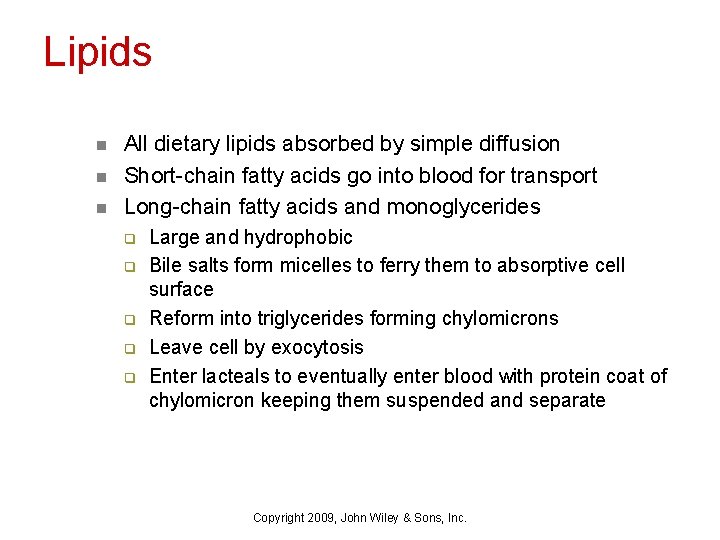 Lipids

- All dietary lipids absorbed by simple diffusion
- Short-chain fatty acids go into blood for transport
- Long-chain fatty acids and monoglycerides
  - Large and hydrophobic
  - Bile salts form micelles to ferry them to absorptive cell surface
  - Reform into triglycerides forming chylomicrons
  - Leave cell by exocytosis
  - Enter lacteals to eventually enter blood with protein coat of chylomicron keeping them suspended and separate

Copyright 2009, John Wiley & Sons, Inc.